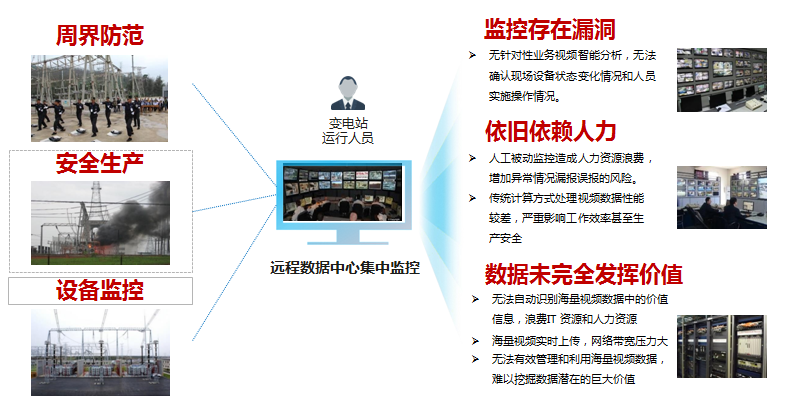 周界防范

安全生产

设备监控

变电站
运行人员

远程数据中心集中监控

监控存在漏洞

➢ 无针对性业务视频智能分析，无法确认现场设备状态变化情况和人员实施操作情况。

依旧依赖人力

➢ 人工被动监控造成人力资源浪费，增加异常情况漏报误报的风险。

➢ 传统计算方式处理视频数据性能较差，严重影响工作效率甚至生产安全

数据未完全发挥价值

➢ 无法自动识别海量视频数据中的价值信息，浪费IT 资源和人力资源

➢ 海量视频实时上传，网络带宽压力大

➢ 无法有效管理和利用海量视频数据，难以挖掘数据潜在的巨大价值